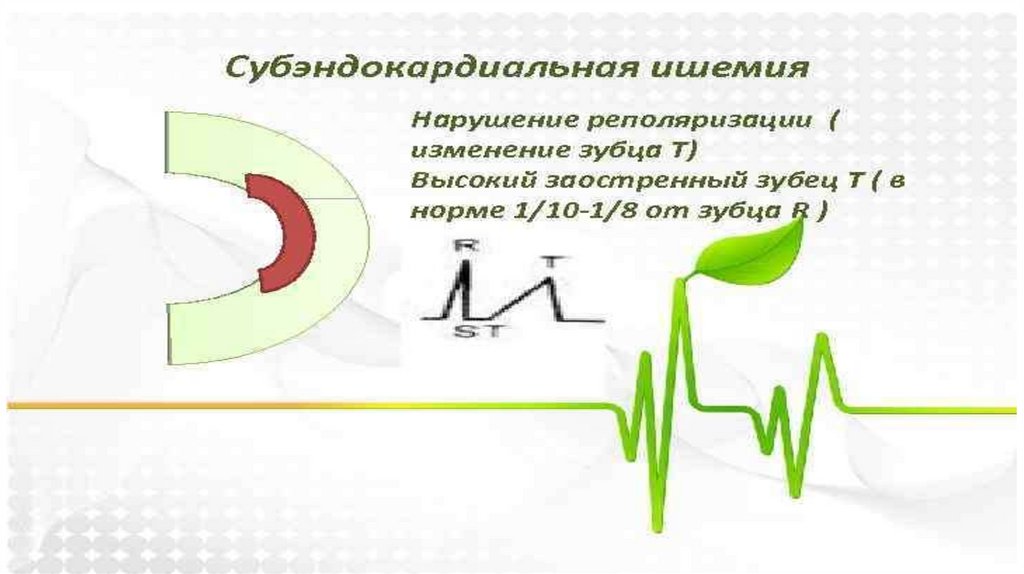 Субэндокардиальная ишемия

Нарушение реполяризации ( изменение зубца Т)
Высокий заостренный зубец Т ( в норме 1/10-1/8 от зубца R )

R
T
ST